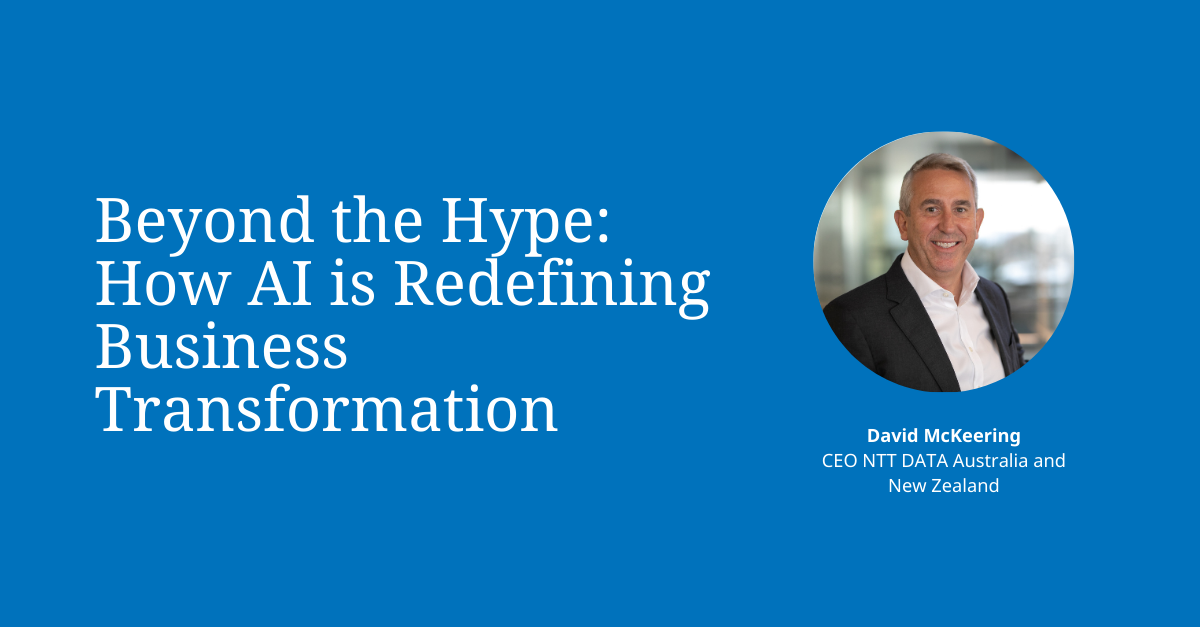 Beyond the Hype: How AI is Redefining Business Transformation

David McKeering
CEO NTT DATA Australia and New Zealand